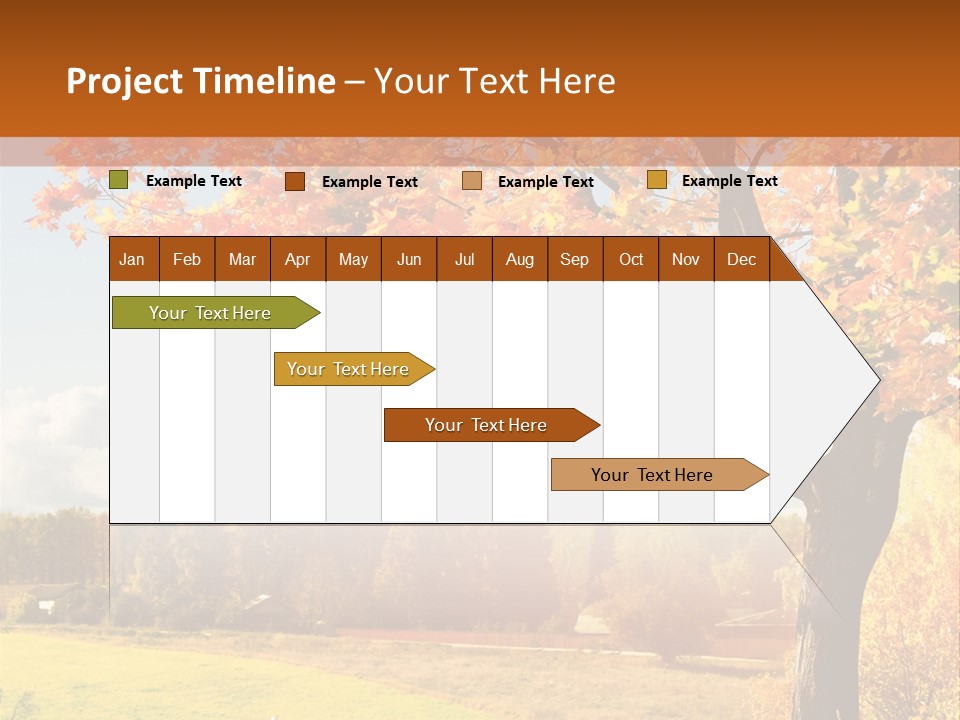 Project Timeline – Your Text Here

Example Text Example Text Example Text Example Text

| Jan | Feb | Mar | Apr | May | Jun | Jul | Aug | Sep | Oct | Nov | Dec |
|---|---|---|---|---|---|---|---|---|---|---|---|

Your Text Here

Your Text Here

Your Text Here

Your Text Here